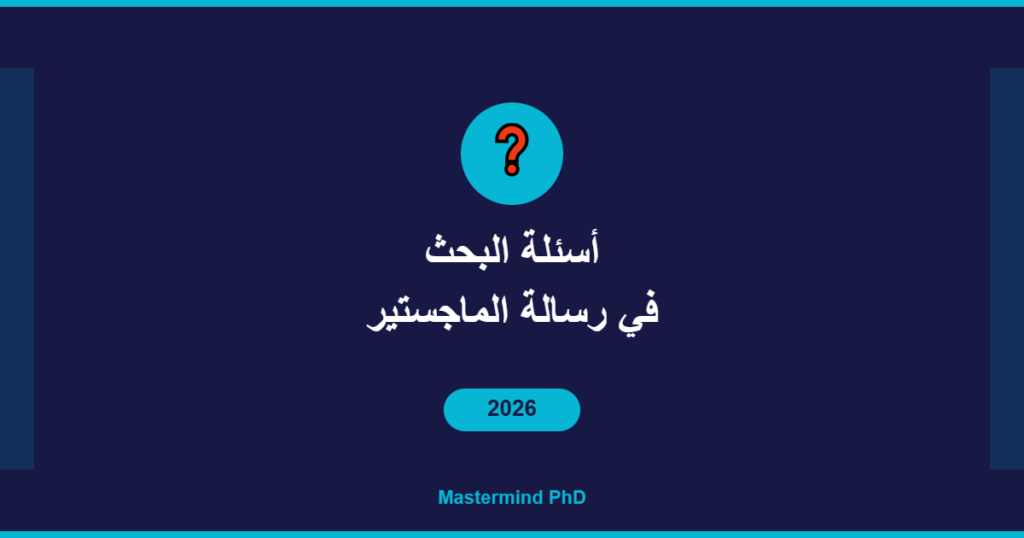 ?

أسئلة البحث
في رسالة الماجستير

2026

Mastermind PhD